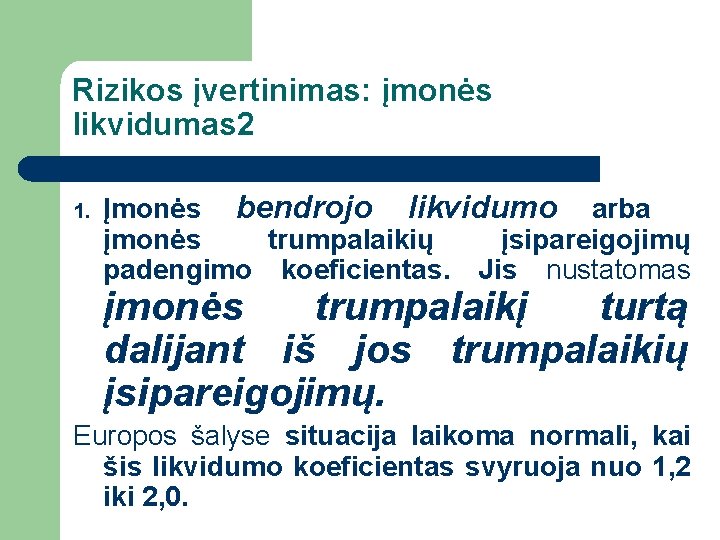 Rizikos įvertinimas: įmonės likvidumas2

1. Įmonės bendrojo likvidumo arba įmonės trumpalaikių įsipareigojimų padengimo koeficientas. Jis nustatomas įmonės trumpalaikį turtą dalijant iš jos trumpalaikių įsipareigojimų.

Europos šalyse situacija laikoma normali, kai šis likvidumo koeficientas svyruoja nuo 1,2 iki 2,0.